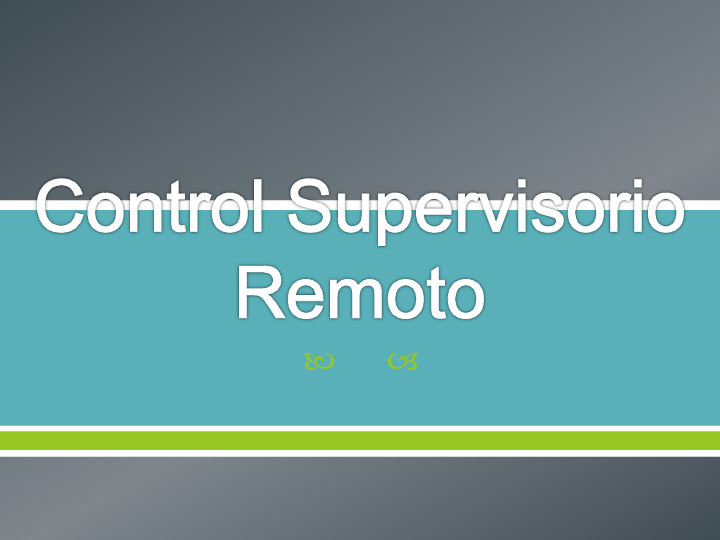 Control Supervisorio Remoto